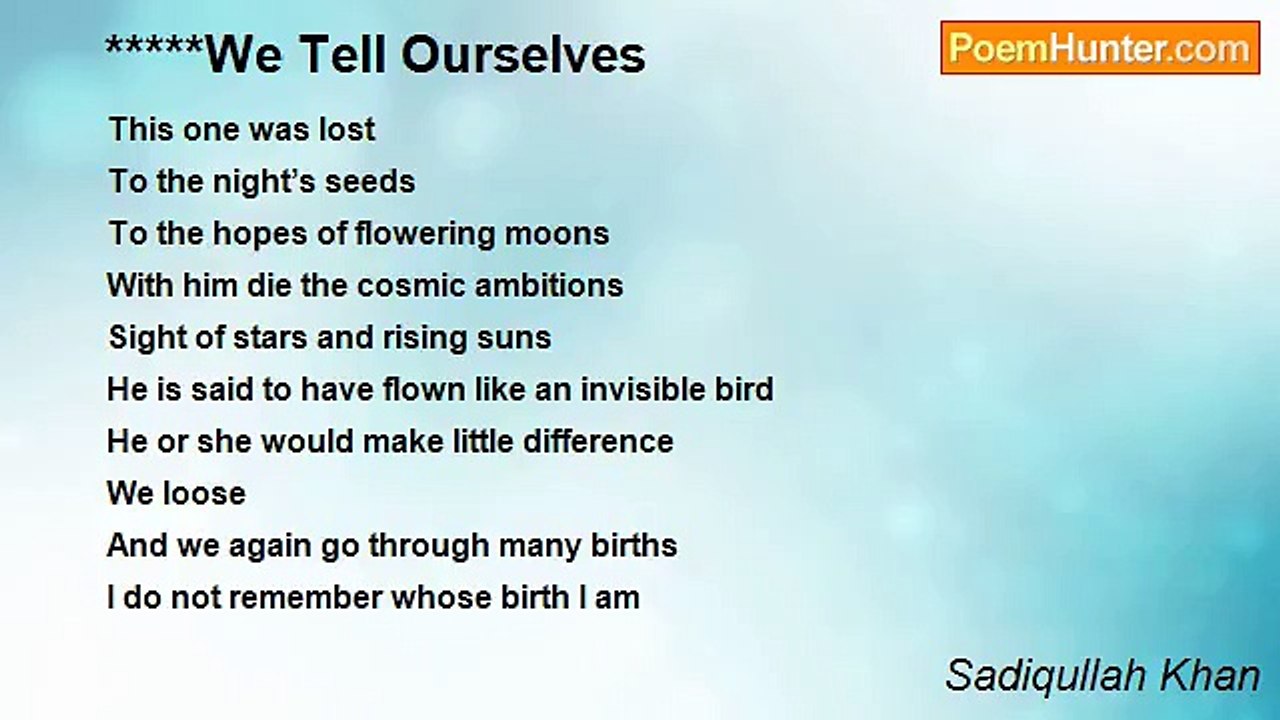 *****We Tell Ourselves

PoemHunter.com

This one was lost
To the night’s seeds
To the hopes of flowering moons
With him die the cosmic ambitions
Sight of stars and rising suns
He is said to have flown like an invisible bird
He or she would make little difference
We loose
And we again go through many births
I do not remember whose birth I am

Sadiqullah Khan